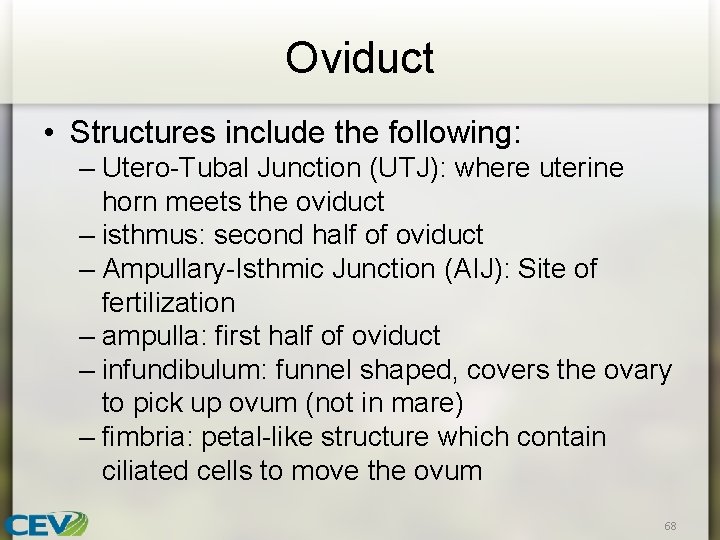 Oviduct

• Structures include the following:
– Utero-Tubal Junction (UTJ): where uterine horn meets the oviduct
– isthmus: second half of oviduct
– Ampullary-Isthmic Junction (AIJ): Site of fertilization
– ampulla: first half of oviduct
– infundibulum: funnel shaped, covers the ovary to pick up ovum (not in mare)
– fimbria: petal-like structure which contain ciliated cells to move the ovum

CEV

68